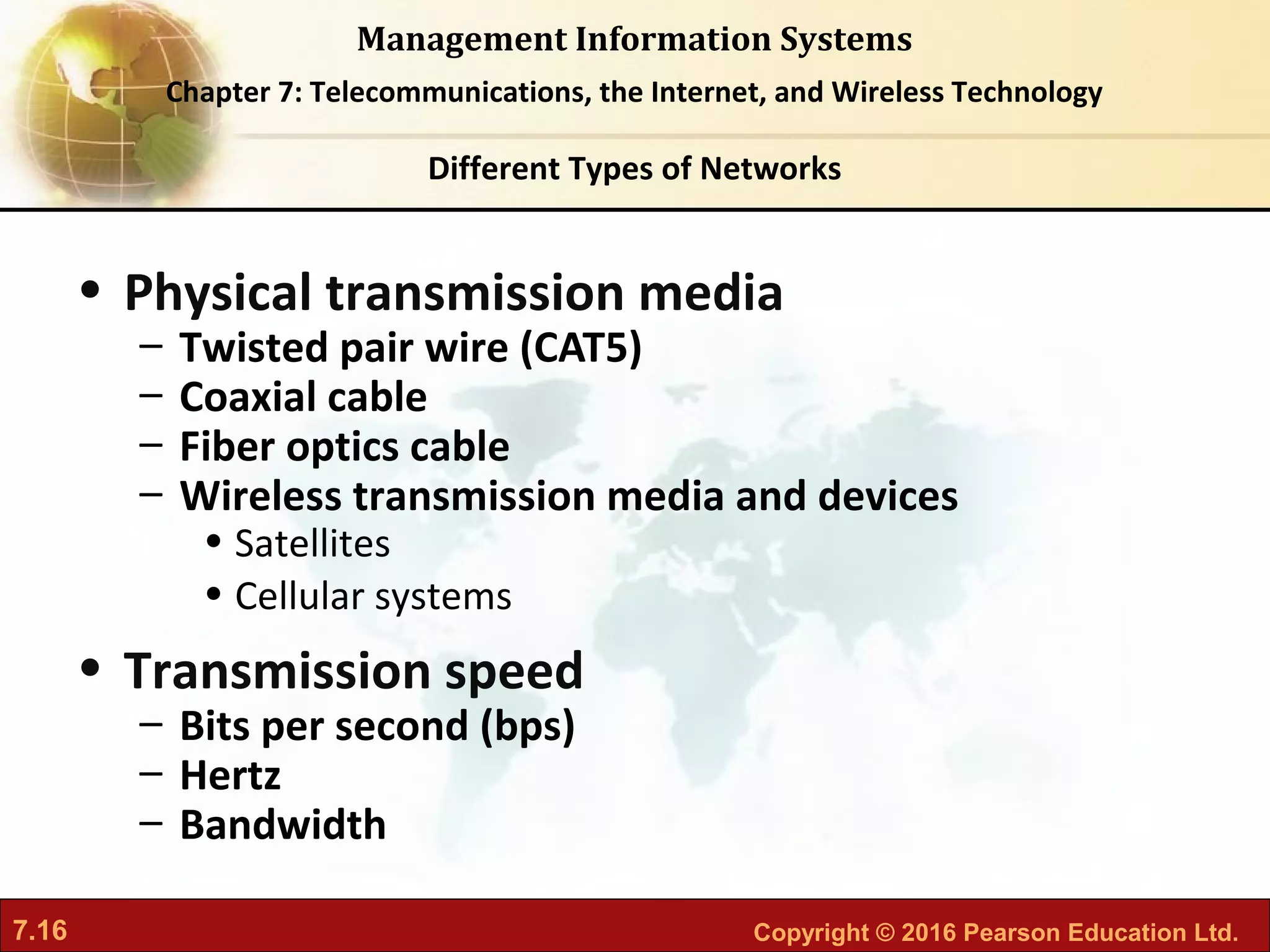 Management Information Systems

Chapter 7: Telecommunications, the Internet, and Wireless Technology

Different Types of Networks

• Physical transmission media
– Twisted pair wire (CAT5)
– Coaxial cable
– Fiber optics cable
– Wireless transmission media and devices
• Satellites
• Cellular systems

• Transmission speed
– Bits per second (bps)
– Hertz
– Bandwidth

7.16

Copyright © 2016 Pearson Education Ltd.